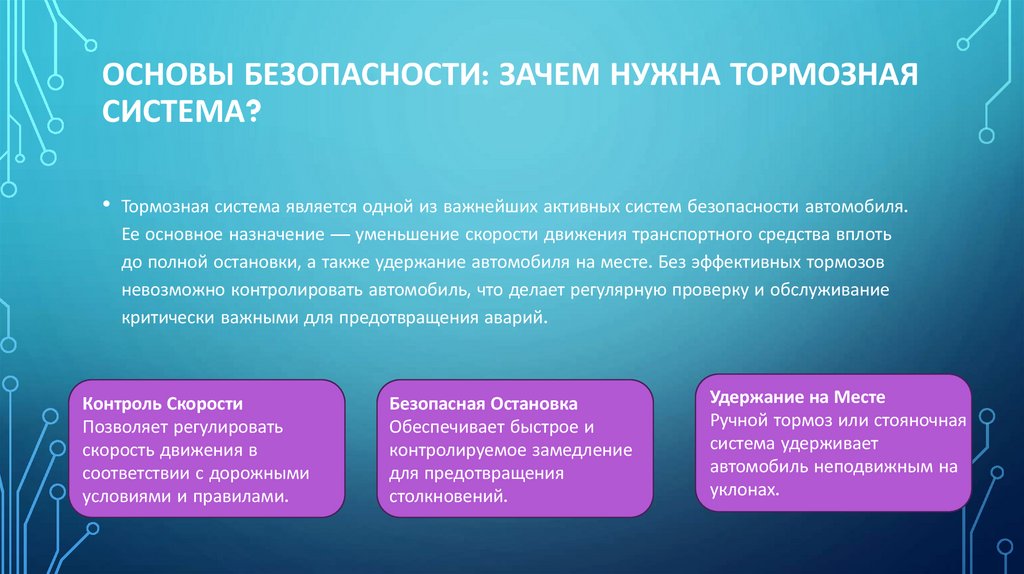 ОСНОВЫ БЕЗОПАСНОСТИ: ЗАЧЕМ НУЖНА ТОРМОЗНАЯ СИСТЕМА?

• Тормозная система является одной из важнейших активных систем безопасности автомобиля. Ее основное назначение — уменьшение скорости движения транспортного средства вплоть до полной остановки, а также удержание автомобиля на месте. Без эффективных тормозов невозможно контролировать автомобиль, что делает регулярную проверку и обслуживание критически важными для предотвращения аварий.

Контроль Скорости
Позволяет регулировать скорость движения в соответствии с дорожными условиями и правилами.

Безопасная Остановка
Обеспечивает быстрое и контролируемое замедление для предотвращения столкновений.

Удержание на Месте
Ручной тормоз или стояночная система удерживает автомобиль неподвижным на уклонах.